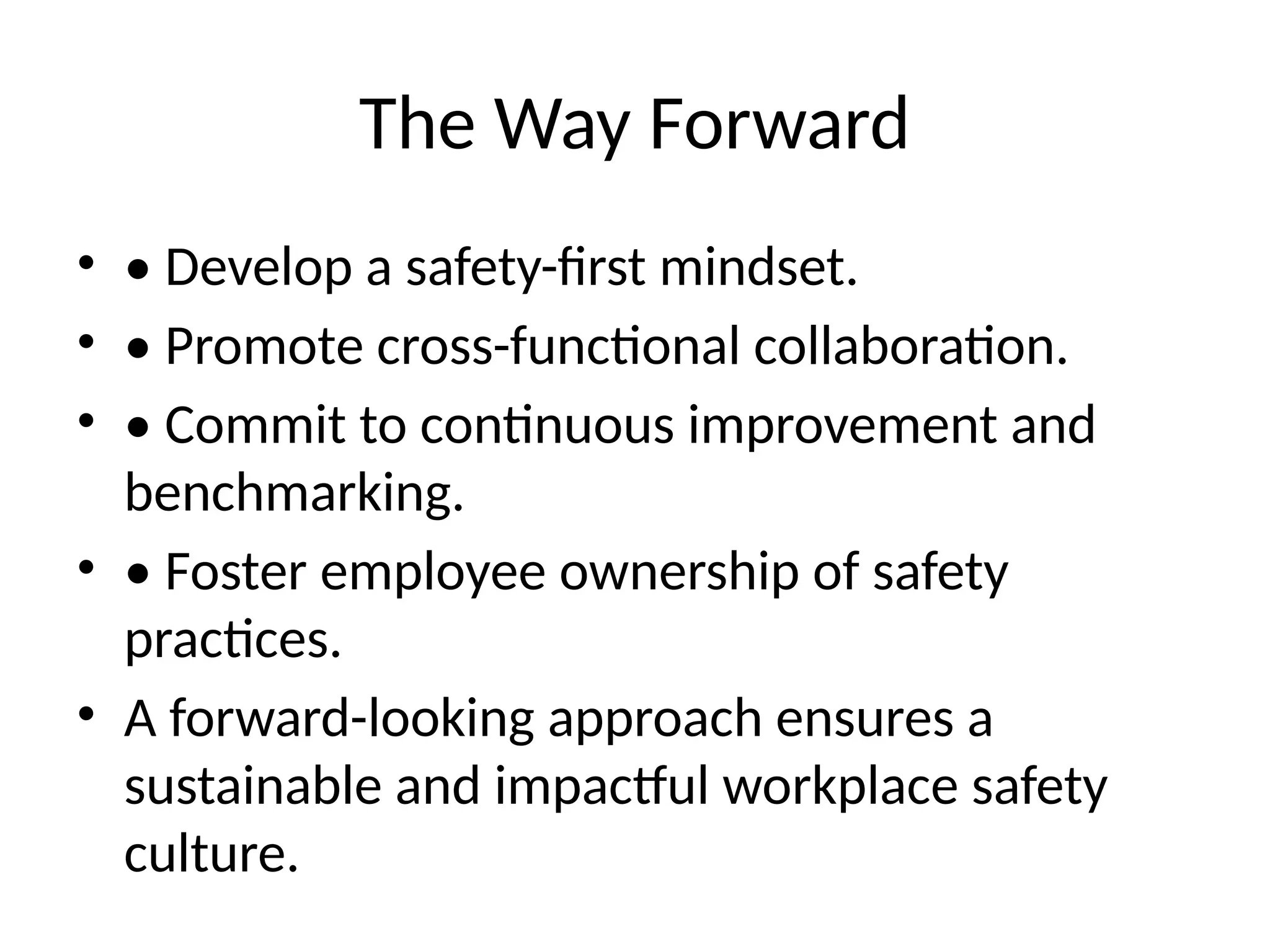 The Way Forward

• • Develop a safety-first mindset.
• • Promote cross-functional collaboration.
• • Commit to continuous improvement and benchmarking.
• • Foster employee ownership of safety practices.
• A forward-looking approach ensures a sustainable and impactful workplace safety culture.